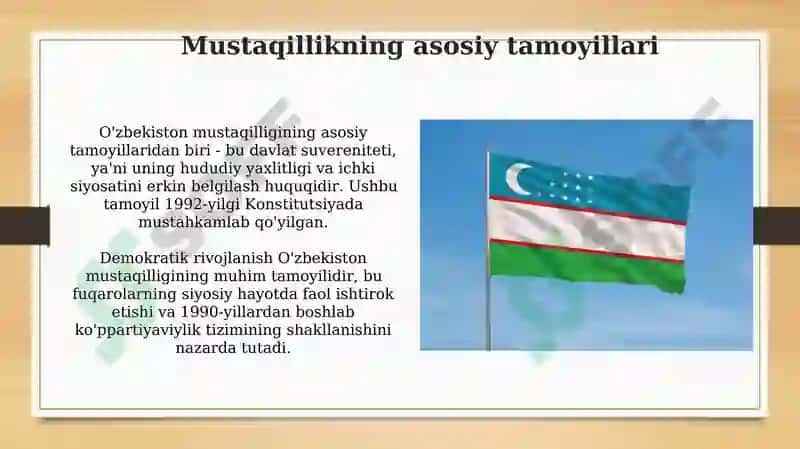 Mustaqillikning asosiy tamoyillari

O'zbekiston mustaqilligining asosiy tamoyillaridan biri - bu davlat suvereniteti, ya'ni uning hududiy yaxlitligi va ichki siyosatini erkin belgilash huquqidir. Ushbu tamoyil 1992-yilgi Konstitutsiyada mustahkamlab qo'yilgan.

Demokratik rivojlanish O'zbekiston mustaqilligining muhim tamoyilidir, bu fuqarolarning siyosiy hayotda faol ishtirok etishi va 1990-yillardan boshlab ko'ppartiyaviylik tizimining shakllanishini nazarda tutadi.